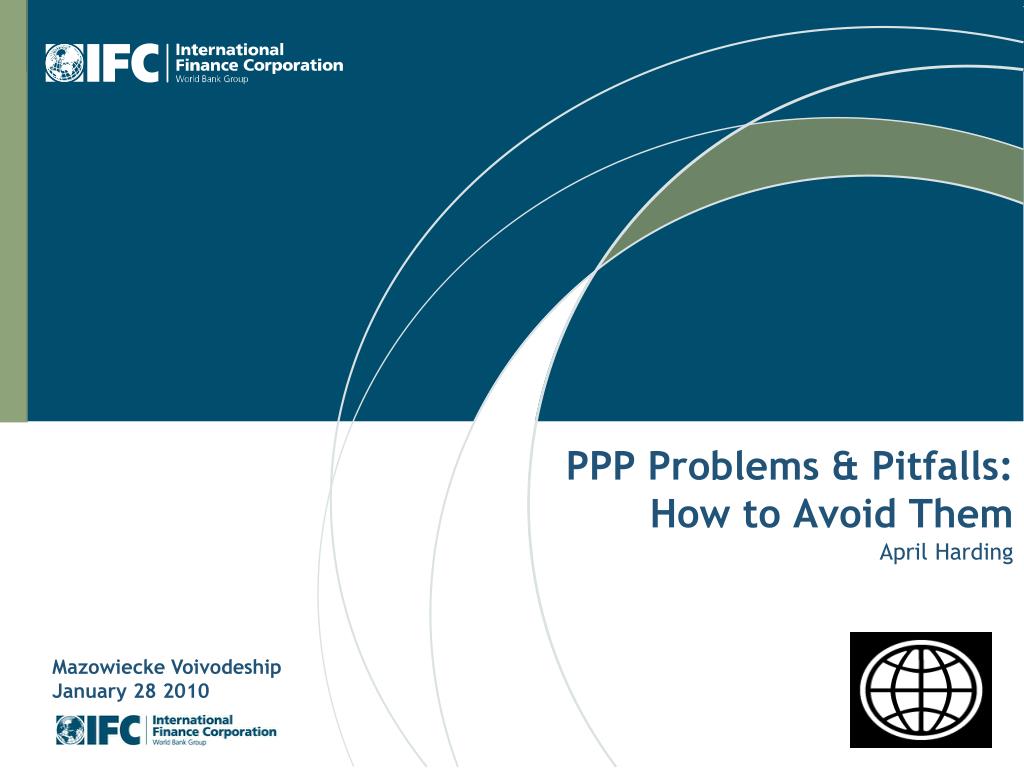 IFC International Finance Corporation World Bank Group

PPP Problems & Pitfalls: How to Avoid Them

April Harding

Mazowiecke Voivodeship
January 28 2010

IFC International Finance Corporation World Bank Group